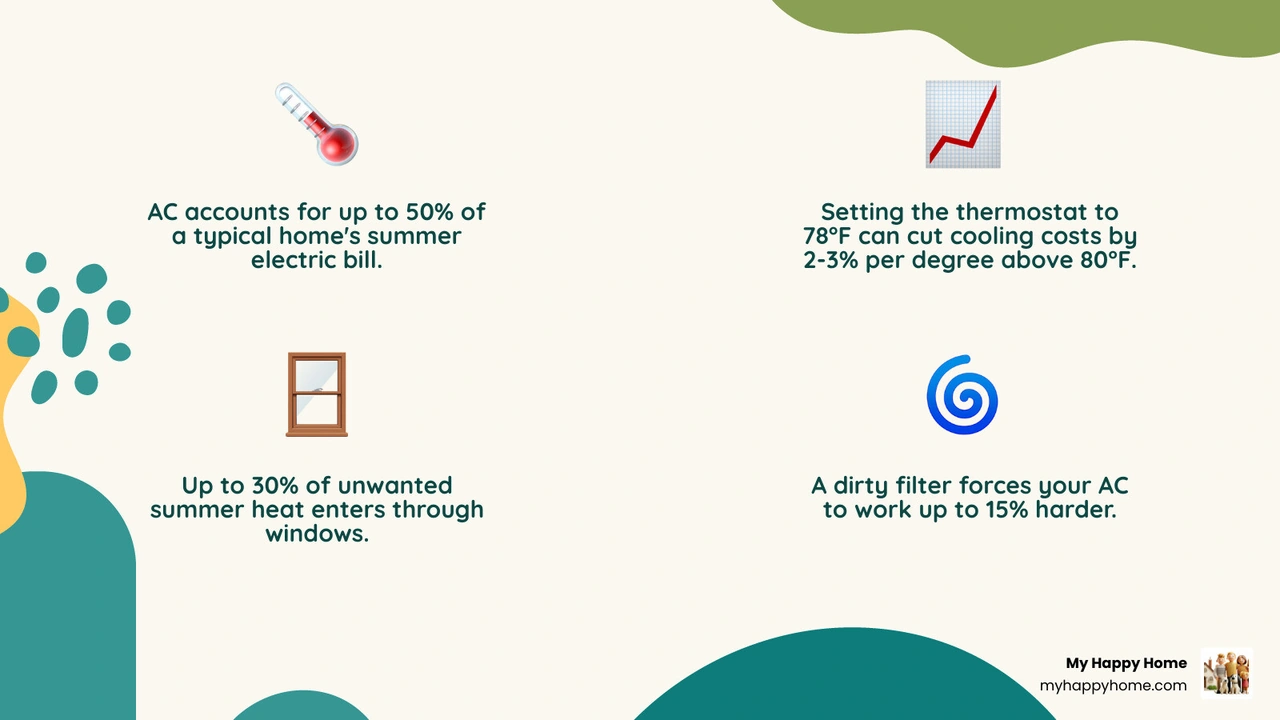 AC accounts for up to 50% of a typical home's summer electric bill.

Setting the thermostat to 78°F can cut cooling costs by 2-3% per degree above 80°F.

Up to 30% of unwanted summer heat enters through windows.

A dirty filter forces your AC to work up to 15% harder.

My Happy Home
myhappyhome.com